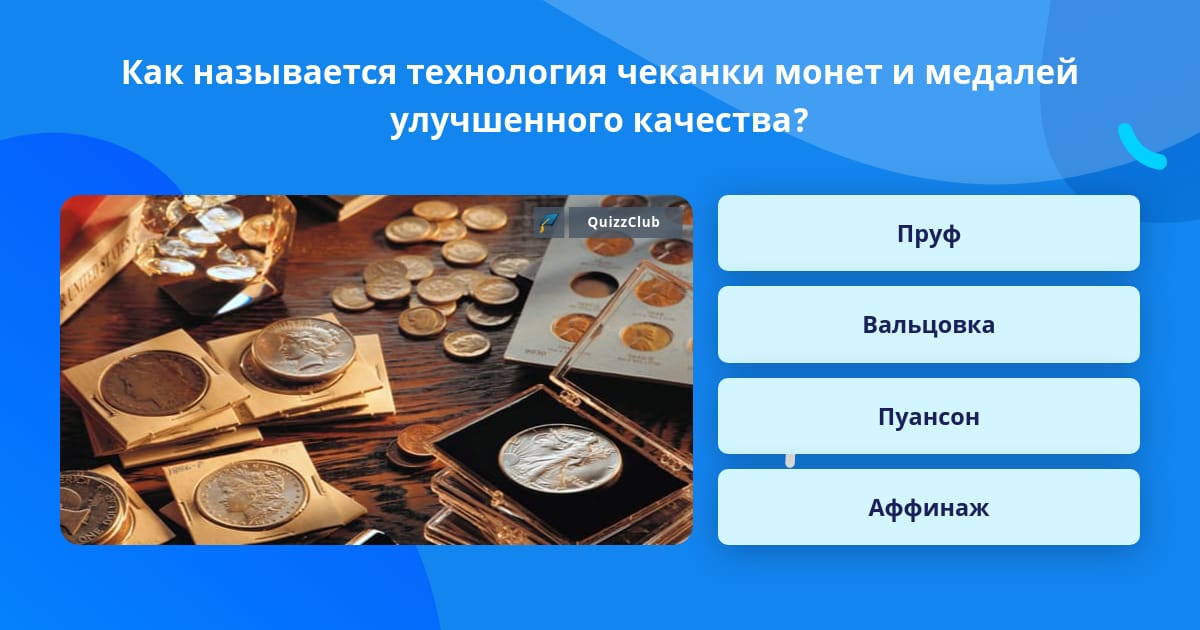 Как называется технология чеканки монет и медалей улучшенного качества?

QuizzClub

Пруф

Вальцовка

Пуансон

Аффинаж